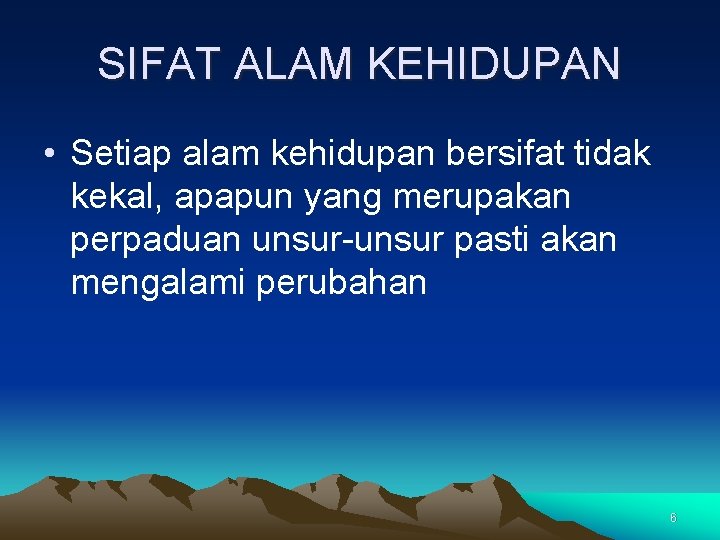 SIFAT ALAM KEHIDUPAN

• Setiap alam kehidupan bersifat tidak kekal, apapun yang merupakan perpaduan unsur-unsur pasti akan mengalami perubahan

6